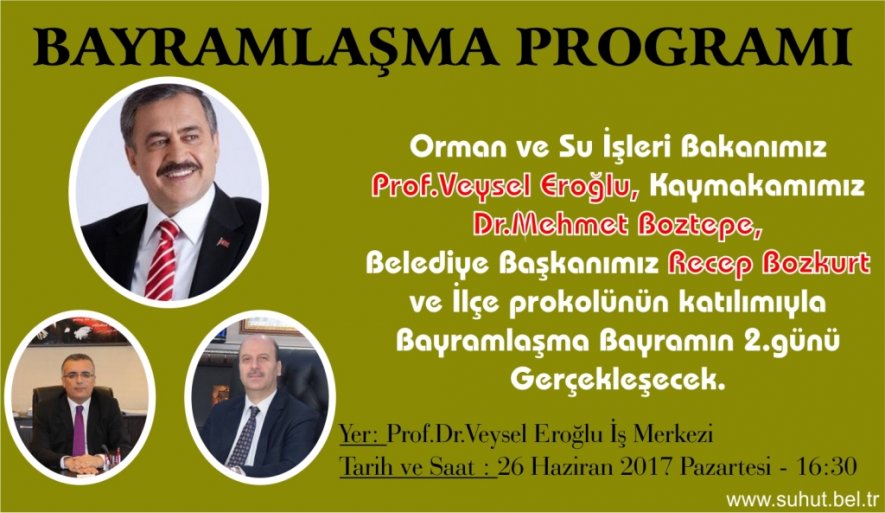 BAYRAMLAŞMA PROGRAMI

Orman ve Su İşleri Bakanımız Prof.Veysel Eroğlu, Kaymakamımız Dr.Mehmet Boztepe, Belediye Başkanımız Recep Bozkurt ve İlçe prokolünün katılımıyla Bayramlaşma Bayramın 2.günü Gerçekleşecek.

Yer: Prof.Dr.Veysel Eroğlu İş Merkezi
Tarih ve Saat : 26 Haziran 2017 Pazartesi - 16:30

www.suhut.bel.tr